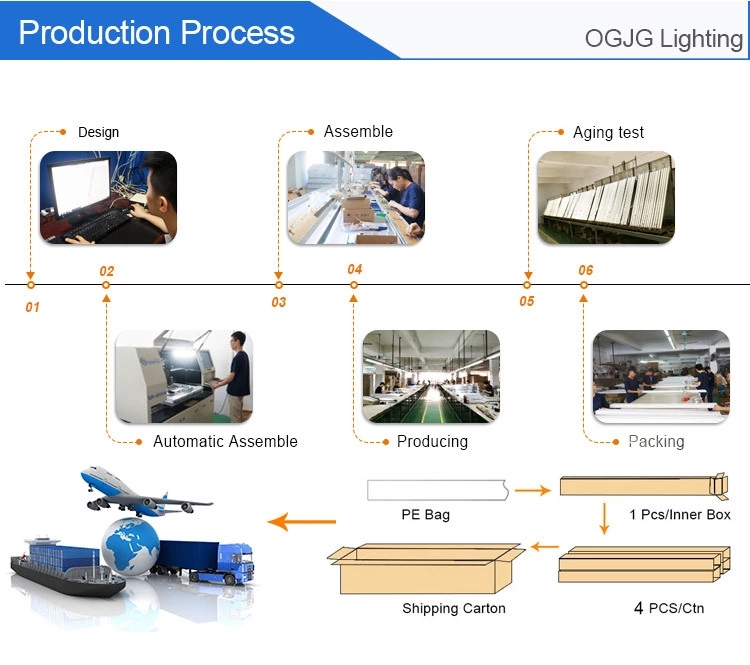 Production Process

OGJG Lighting

Design

Assemble

Aging test

01

02

03

04

05

06

Automatic Assemble

Producing

Packing

PE Bag

1 Pcs/Inner Box

Shipping Carton

4 PCS/Ctn